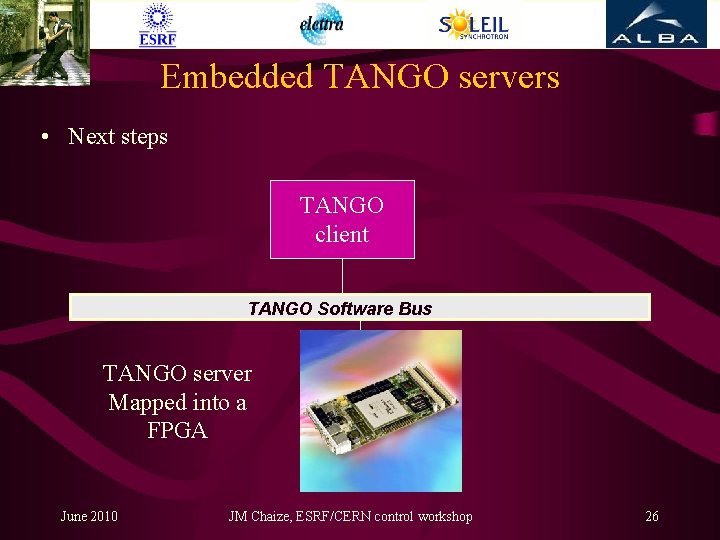 ESRF elettra SOLEIL SYNCHROTRON ALBA

Embedded TANGO servers

• Next steps

TANGO client

TANGO Software Bus

TANGO server Mapped into a FPGA

June 2010

JM Chaize, ESRF/CERN control workshop

26